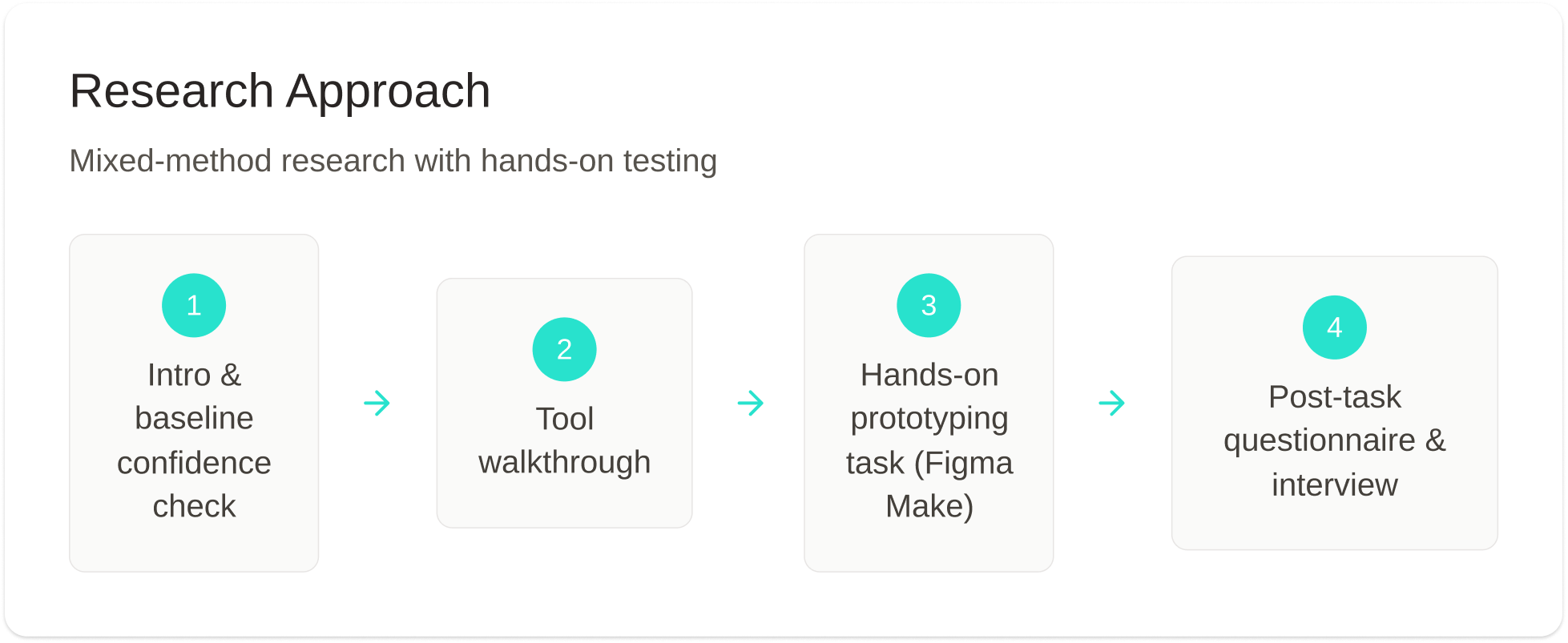 Research Approach

Mixed-method research with hands-on testing

1

Intro & baseline confidence check

2

Tool walkthrough

3

Hands-on prototyping task (Figma Make)

4

Post-task questionnaire & interview